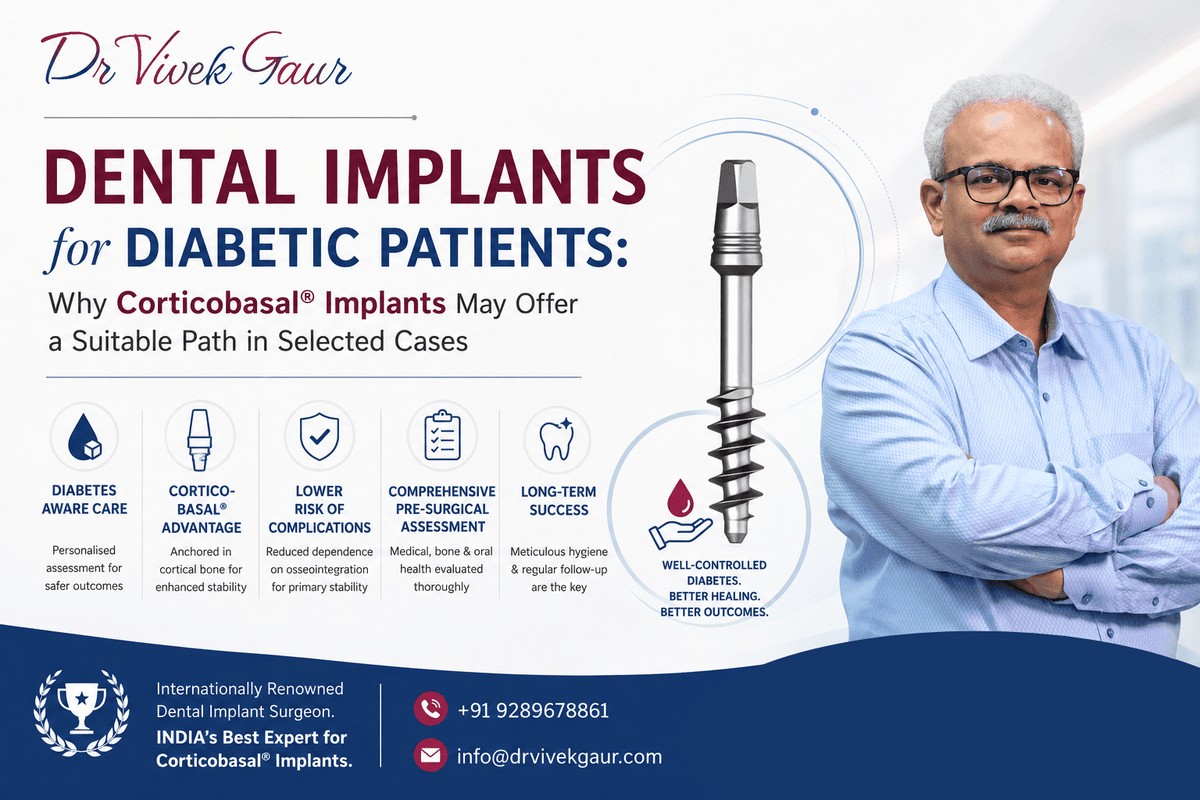 Dr Vivek Gaur

DENTAL IMPLANTS for DIABETIC PATIENTS:

Why Corticobasal® Implants May Offer a Suitable Path in Selected Cases

DIABETES AWARE CARE
Personalised assessment for safer outcomes

CORTICO-BASAL® ADVANTAGE
Anchored in cortical bone for enhanced stability

LOWER RISK OF COMPLICATIONS
Reduced dependence on osseointegration for primary stability

COMPREHENSIVE PRE-SURGICAL ASSESSMENT
Medical, bone & oral health evaluated thoroughly

LONG-TERM SUCCESS
Meticulous hygiene & regular follow-up are the key

WELL-CONTROLLED DIABETES. BETTER HEALING. BETTER OUTCOMES.

Internationally Renowned Dental Implant Surgeon.
INDIA's Best Expert for Corticobasal® Implants.

+91 9289678861

info@drvivekgaur.com